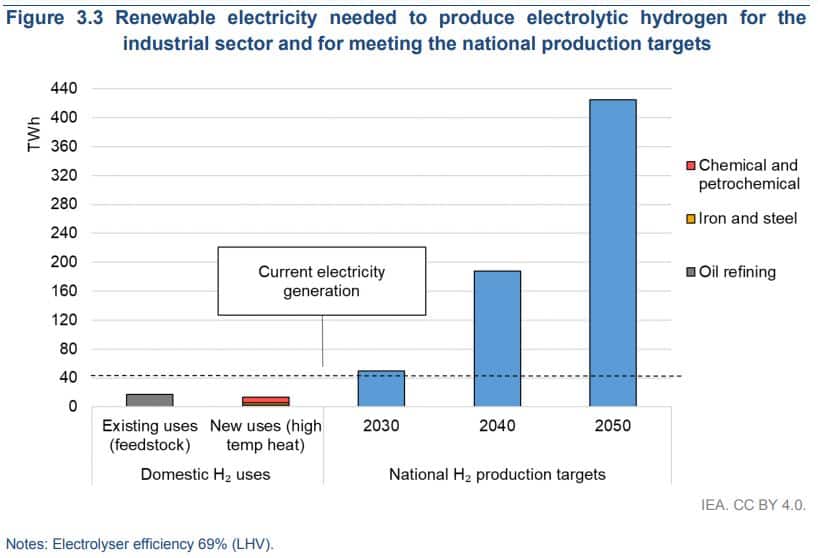 Figure 3.3 Renewable electricity needed to produce electrolytic hydrogen for the industrial sector and for meeting the national production targets

TWh

440
400
360
320
280
240
200
160
120
80
40
0

Current electricity generation

Chemical and petrochemical
Iron and steel
Oil refining

Existing uses (feedstock)
New uses (high temp heat)
2030
2040
2050

Domestic $H_2$ uses
National $H_2$ production targets

IEA. CC BY 4.0.

Notes: Electrolyser efficiency 69% (LHV).